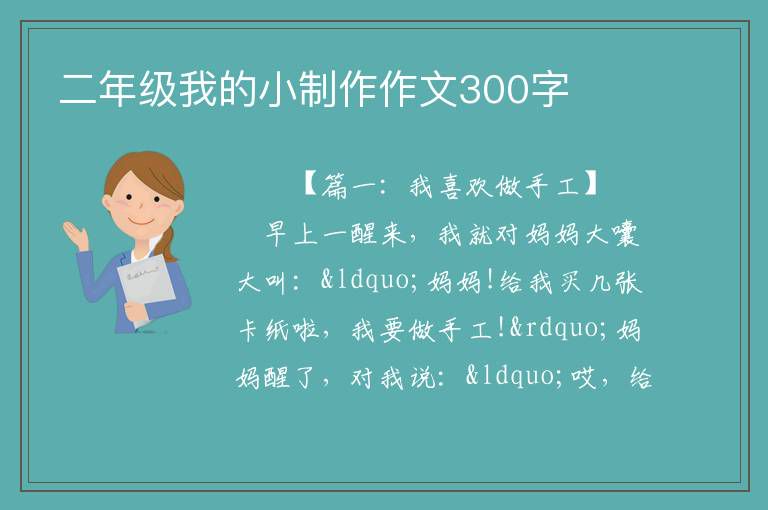 二年级我的小制作作文300字

【篇一：我喜欢做手工】

早上一醒来，我就对妈妈大嚷大叫：&ldquo;妈妈!给我买几张卡纸啦，我要做手工!&rdquo;妈妈醒了，对我说：&ldquo;哎，给